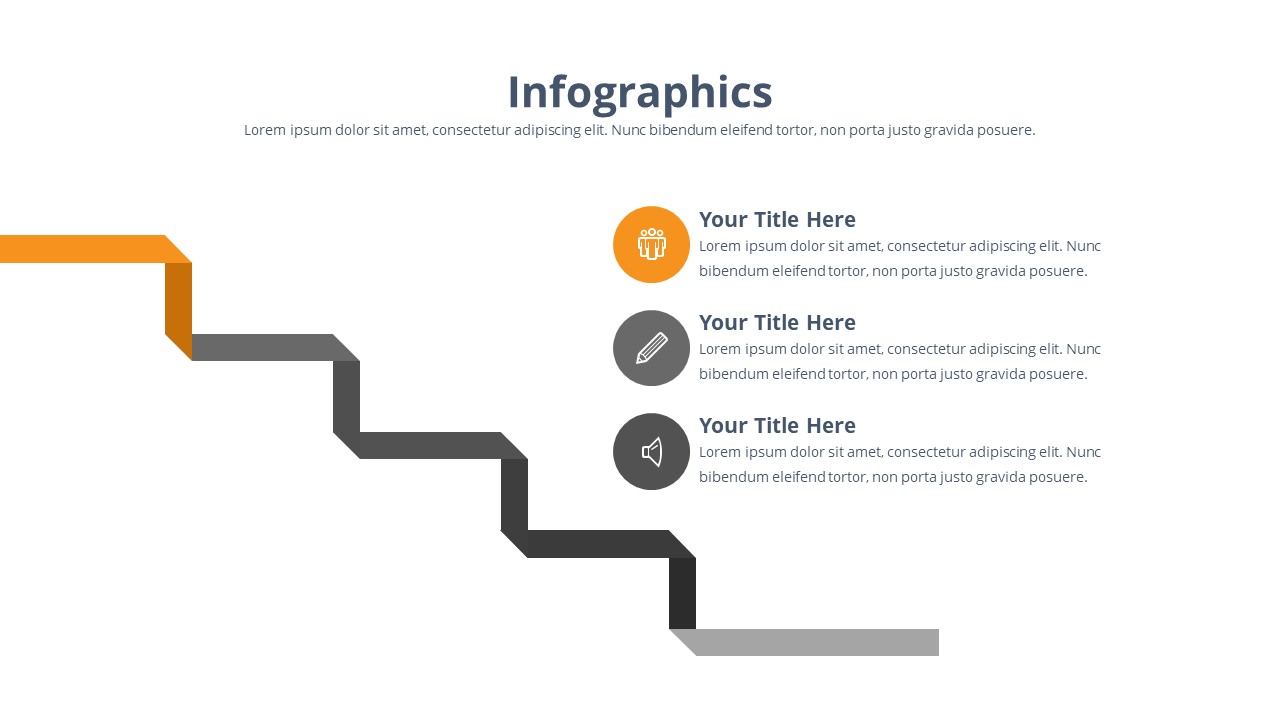 Infographics

Lorem ipsum dolor sit amet, consectetur adipiscing elit. Nunc bibendum eleifend tortor, non porta justo gravida posuere.

Your Title Here

Lorem ipsum dolor sit amet, consectetur adipiscing elit. Nunc bibendum eleifend tortor, non porta justo gravida posuere.

Your Title Here

Lorem ipsum dolor sit amet, consectetur adipiscing elit. Nunc bibendum eleifend tortor, non porta justo gravida posuere.

Your Title Here

Lorem ipsum dolor sit amet, consectetur adipiscing elit. Nunc bibendum eleifend tortor, non porta justo gravida posuere.